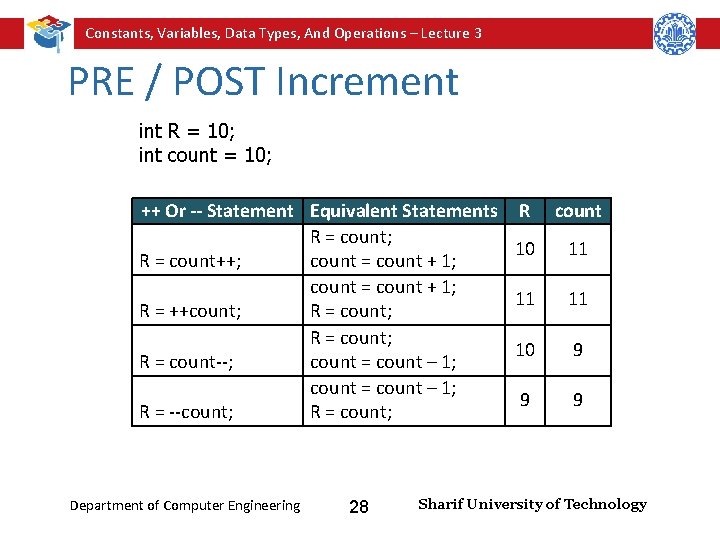 Constants, Variables, Data Types, And Operations – Lecture 3

PRE / POST Increment

int R = 10;
int count = 10;

| ++ Or -- Statement | Equivalent Statements | R | count |
|---|---|---|---|
| R = count++; | R = count; count = count + 1; | 10 | 11 |
| R = ++count; | count = count + 1; R = count; | 11 | 11 |
| R = count--; | R = count; count = count – 1; | 10 | 9 |
| R = --count; | count = count – 1; R = count; | 9 | 9 |

Department of Computer Engineering 28 Sharif University of Technology